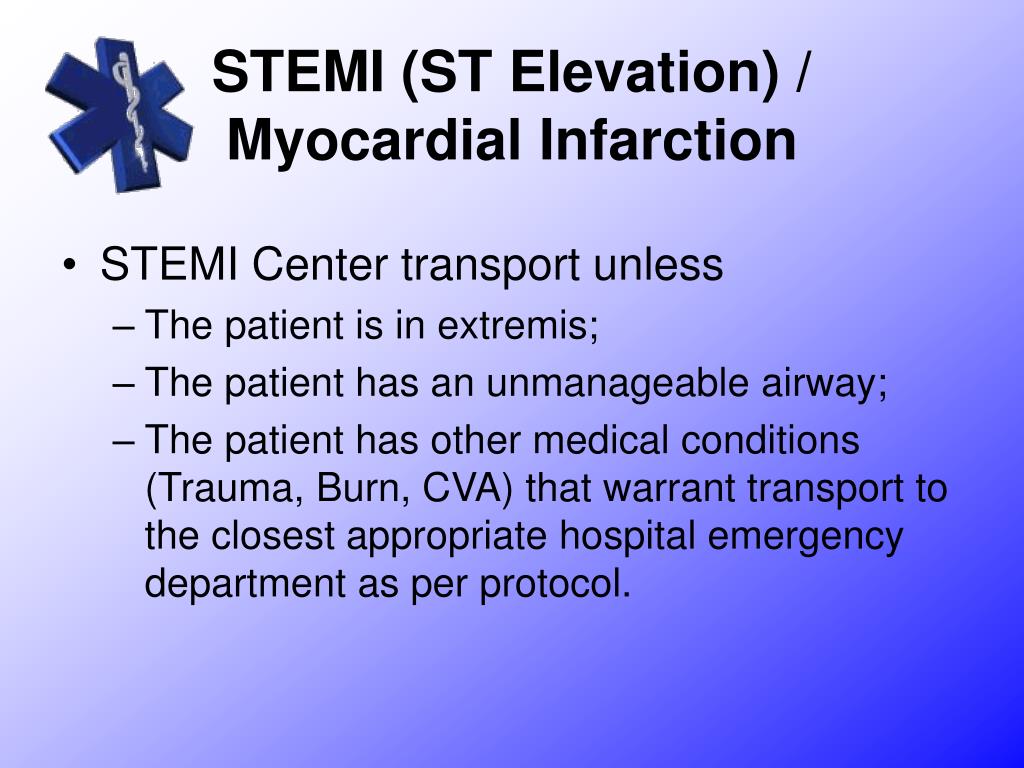 STEMI (ST Elevation) / Myocardial Infarction

• STEMI Center transport unless
– The patient is in extremis;
– The patient has an unmanageable airway;
– The patient has other medical conditions (Trauma, Burn, CVA) that warrant transport to the closest appropriate hospital emergency department as per protocol.